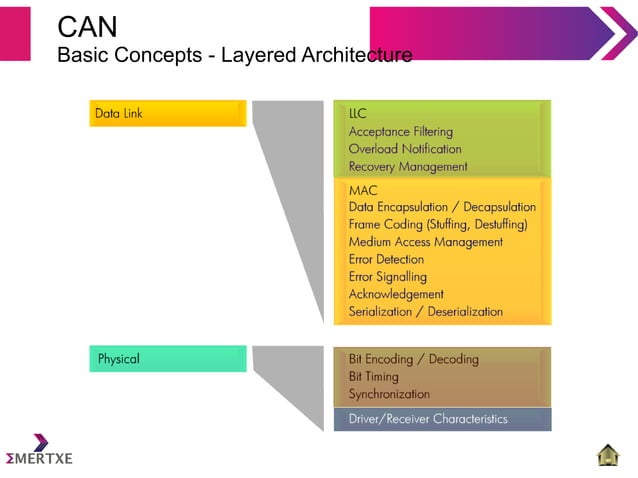 CAN
Basic Concepts - Layered Architecture

Data Link

LLC
Acceptance Filtering
Overload Notification
Recovery Management

MAC
Data Encapsulation / Decapsulation
Frame Coding (Stuffing, Destuffing)
Medium Access Management
Error Detection
Error Signalling
Acknowledgement
Serialization / Deserialization

Physical

Bit Encoding / Decoding
Bit Timing
Synchronization

Driver/Receiver Characteristics

ΣMERTXE